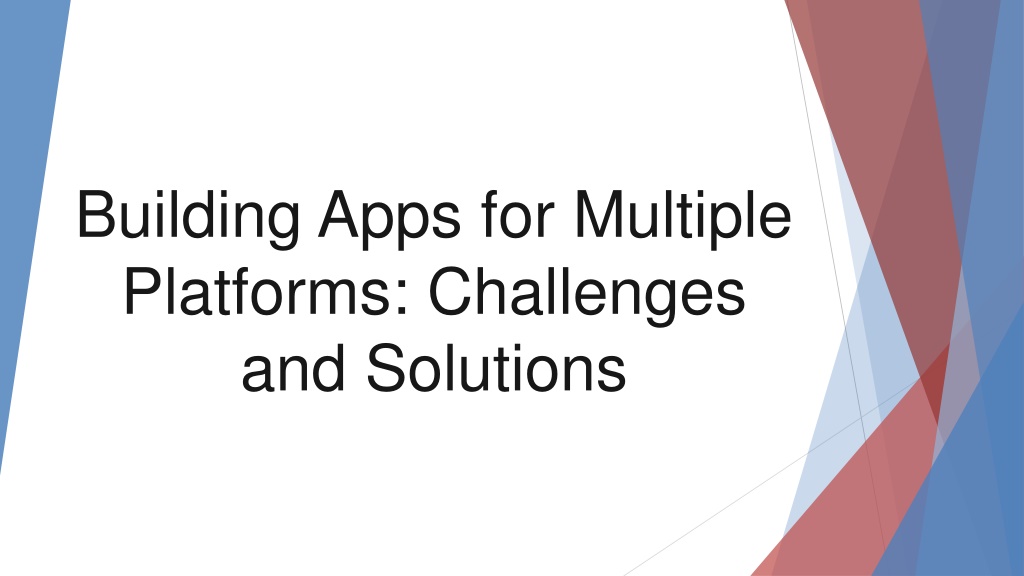 Building Apps for Multiple Platforms: Challenges and Solutions